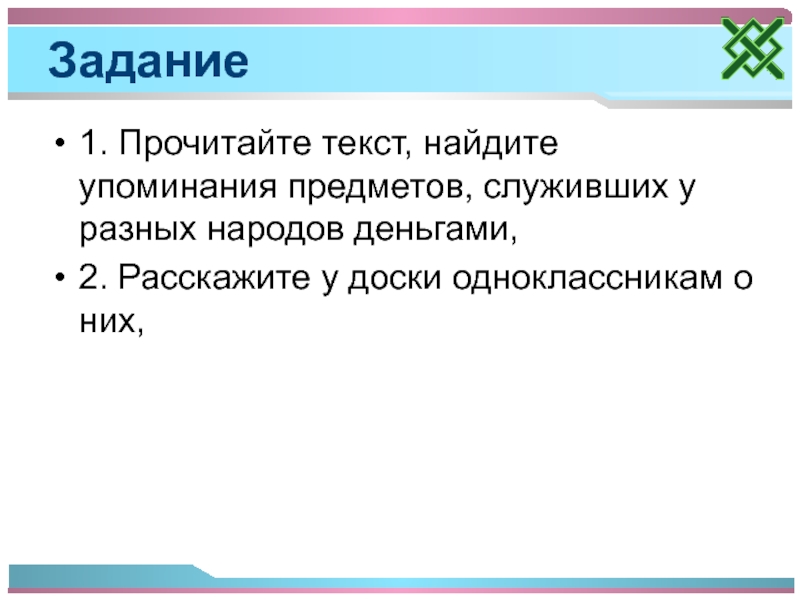 Задание

• 1. Прочитайте текст, найдите упоминания предметов, служивших у разных народов деньгами,

• 2. Расскажите у доски одноклассникам о них,